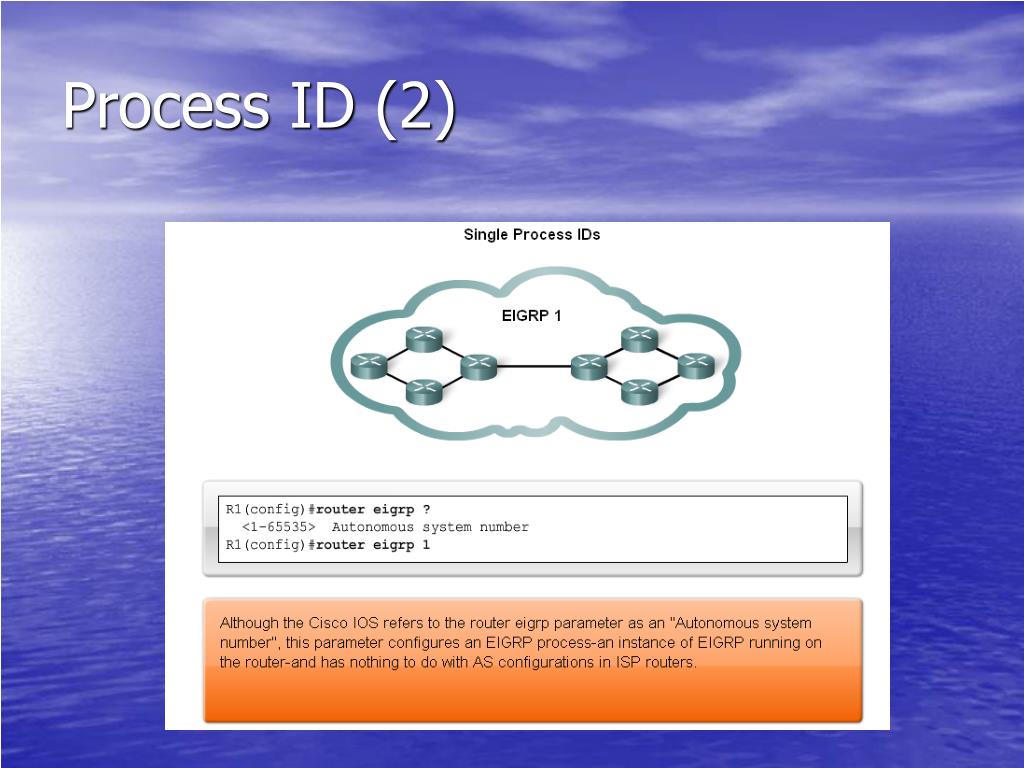 Process ID (2)

Single Process IDs

EIGRP 1

R1(config)#router eigrp ?
<1-65535> Autonomous system number
R1(config)#router eigrp 1

Although the Cisco IOS refers to the router eigrp parameter as an "Autonomous system number", this parameter configures an EIGRP process-an instance of EIGRP running on the router-and has nothing to do with AS configurations in ISP routers.